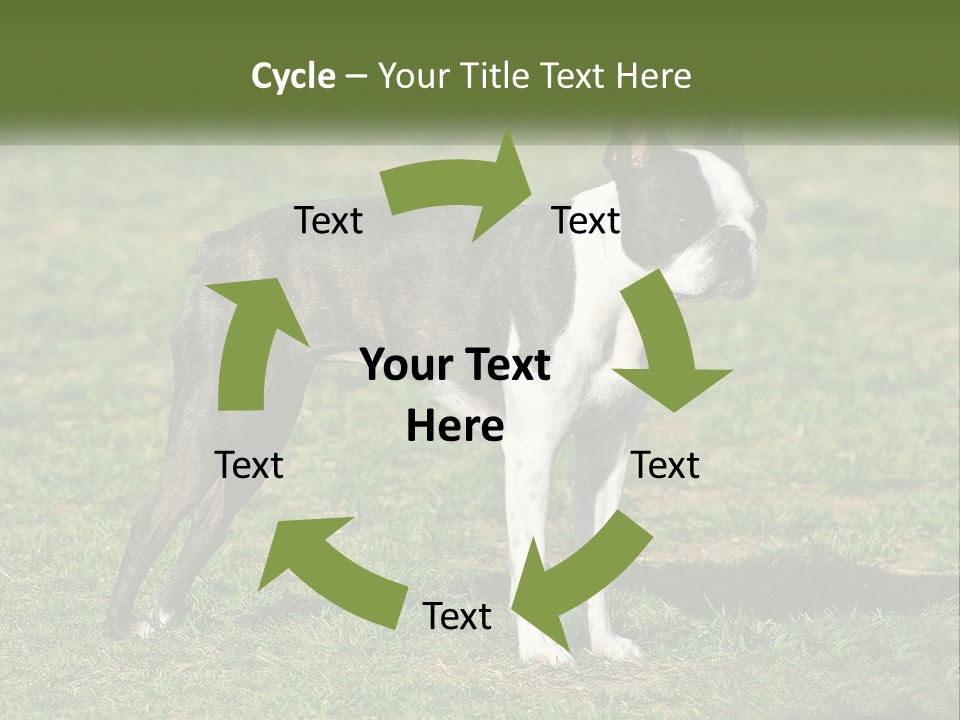 Cycle – Your Title Text Here

Text

Text

Your Text Here

Text

Text

Text